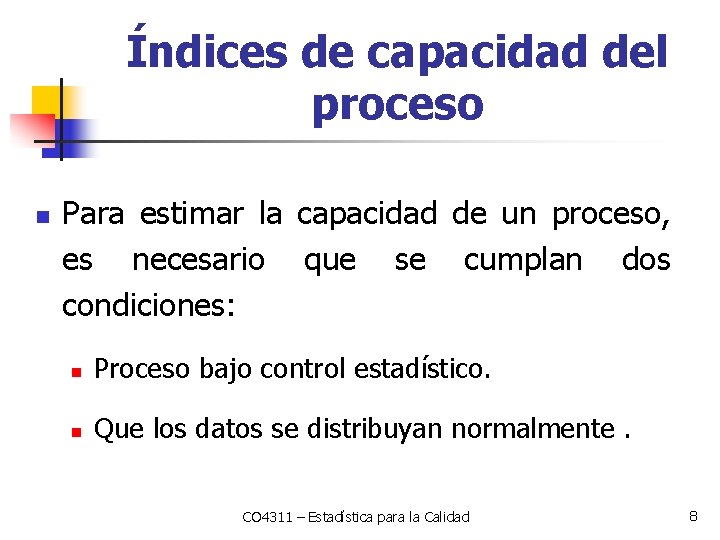 Índices de capacidad del proceso

Para estimar la capacidad de un proceso, es necesario que se cumplan dos condiciones:

Proceso bajo control estadístico.

Que los datos se distribuyan normalmente .

CO4311 – Estadística para la Calidad

8